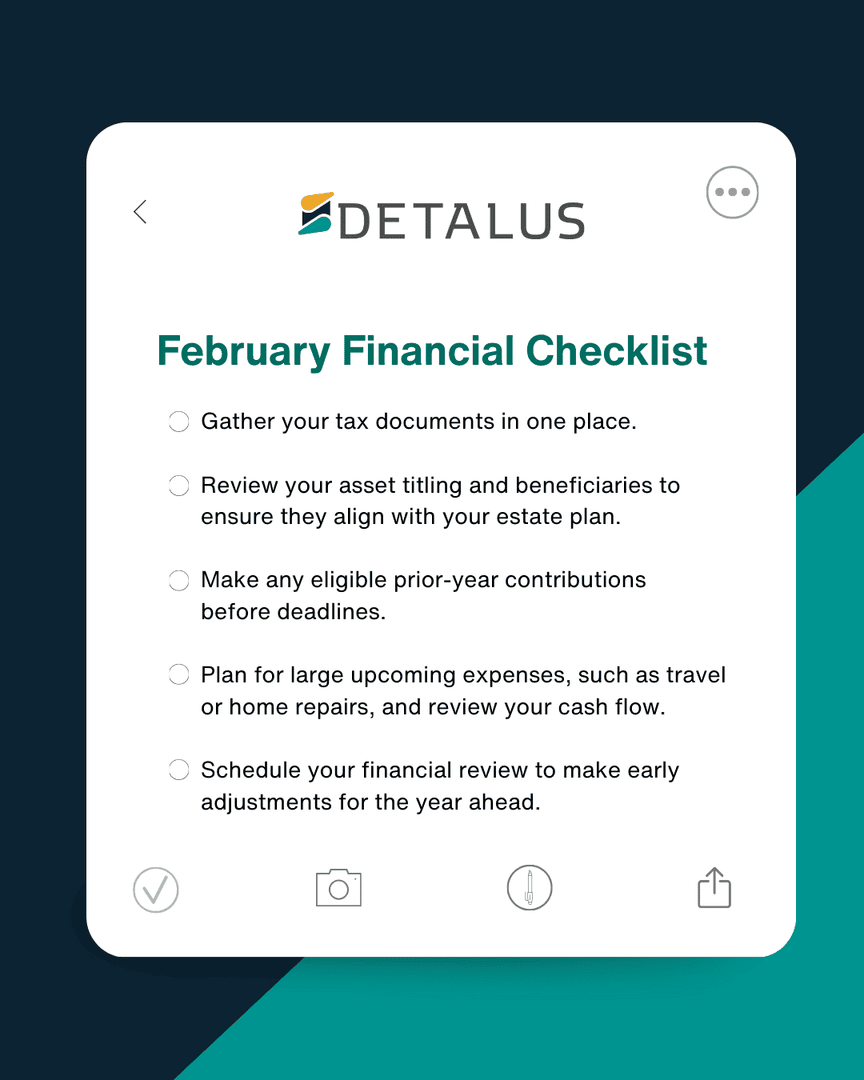 DETALUS

February Financial Checklist

Gather your tax documents in one place.

Review your asset titling and beneficiaries to ensure they align with your estate plan.

Make any eligible prior-year contributions before deadlines.

Plan for large upcoming expenses, such as travel or home repairs, and review your cash flow.

Schedule your financial review to make early adjustments for the year ahead.